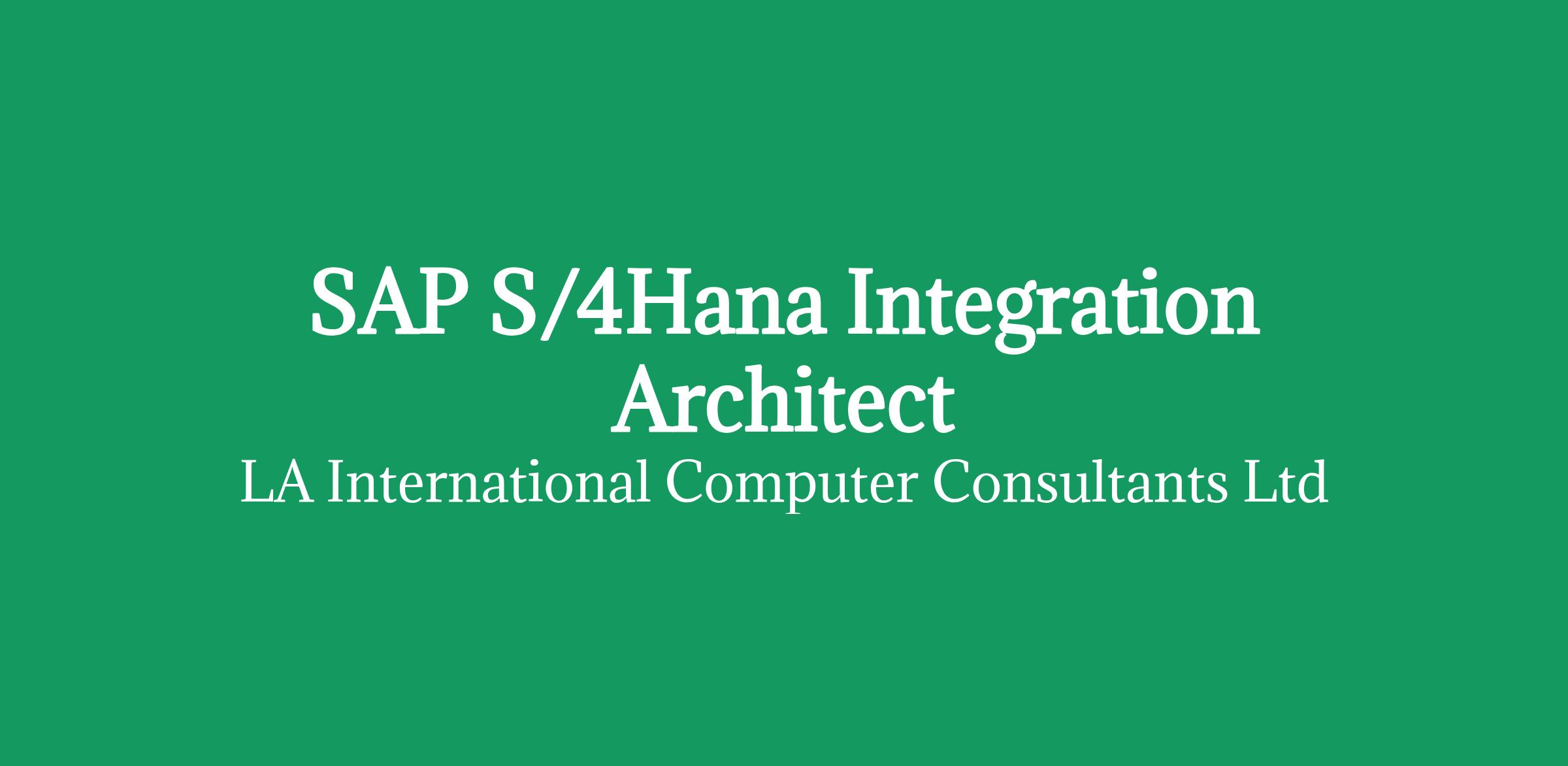 SAP S/4Hana Integration Architect

LA International Computer Consultants Ltd